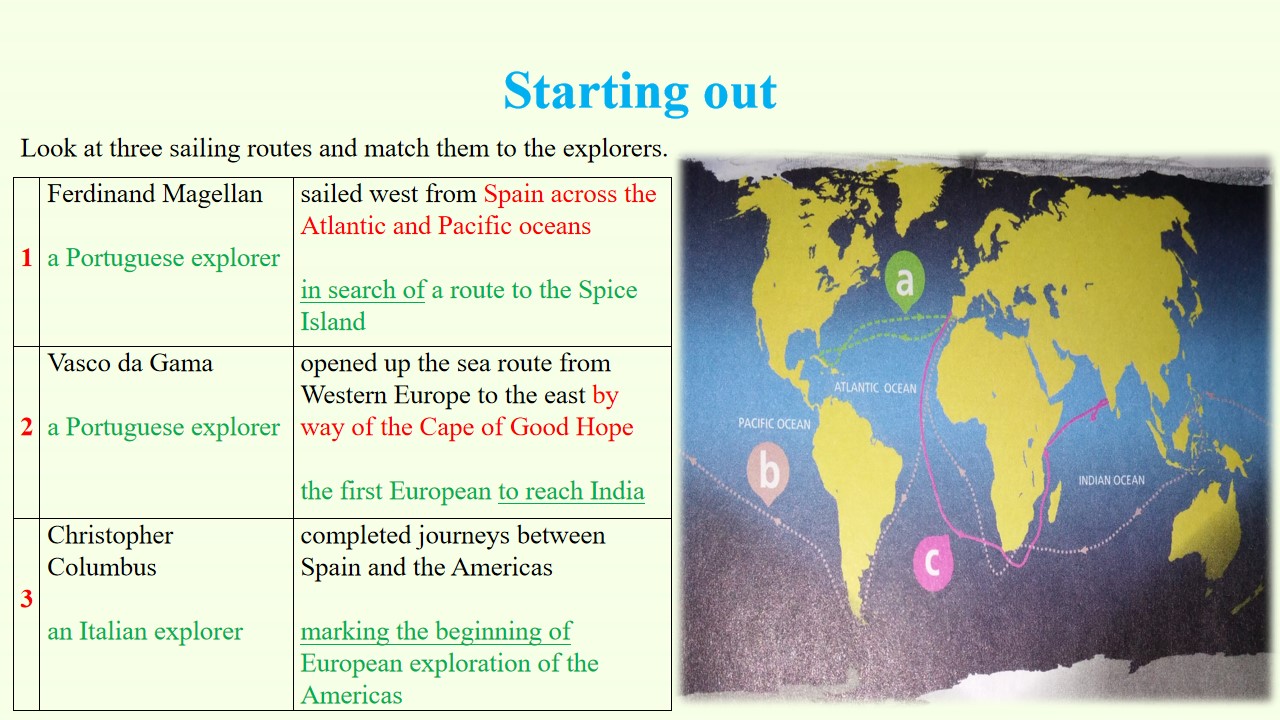 Starting out

Look at three sailing routes and match them to the explorers.

| 1 | Ferdinand Magellan a Portuguese explorer | sailed west from Spain across the Atlantic and Pacific oceans in search of a route to the Spice Island |
|---|---|---|
| 2 | Vasco da Gama a Portuguese explorer | opened up the sea route from Western Europe to the east by way of the Cape of Good Hope the first European to reach India |
| 3 | Christopher Columbus an Italian explorer | completed journeys between Spain and the Americas marking the beginning of European exploration of the Americas |

a

ATLANTIC OCEAN

PACIFIC OCEAN

b

INDIAN OCEAN

c